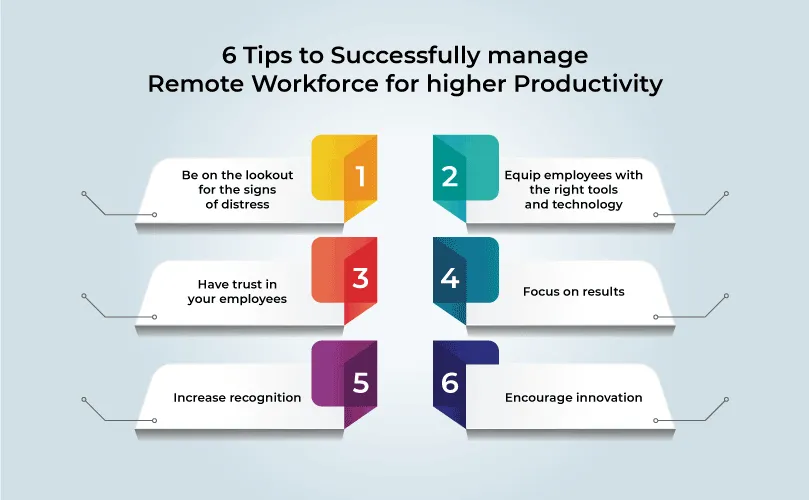 6 Tips to Successfully manage Remote Workforce for higher Productivity

Be on the lookout for the signs of distress

1

2

Equip employees with the right tools and technology

Have trust in your employees

3

4

Focus on results

Increase recognition

5

6

Encourage innovation